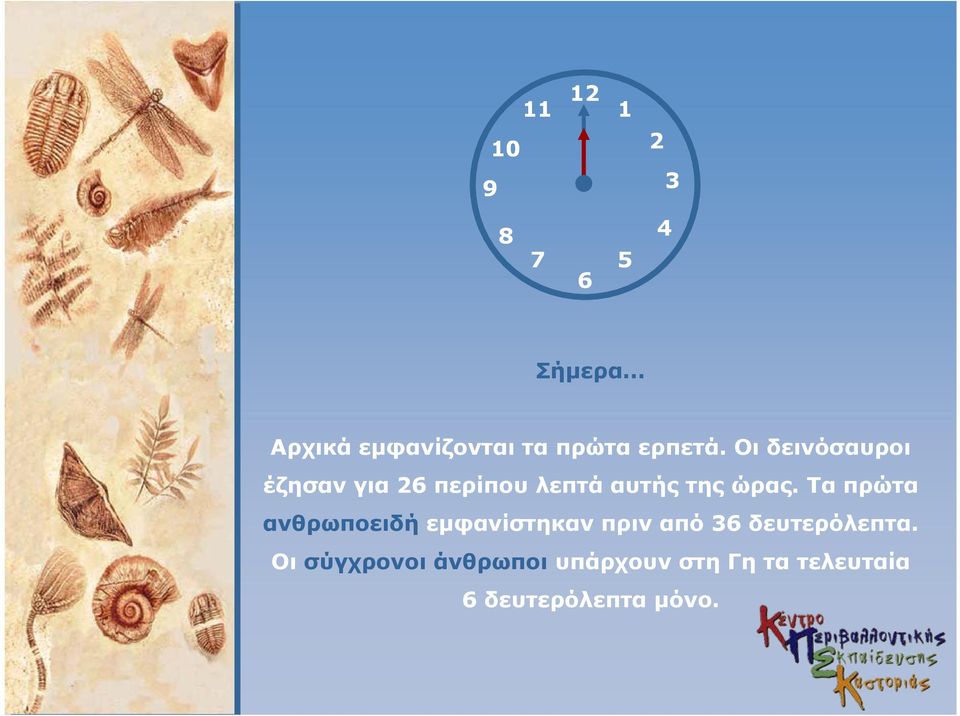 12
1
2
3
4
5
6
7
8
9
10
11

Σήμερα...

Αρχικά εμφανίζονται τα πρώτα ερπετά. Οι δεινόσαυροι έζησαν για 26 περίπου λεπτά αυτής της ώρας. Τα πρώτα ανθρωποειδή εμφανίστηκαν πριν από 36 δευτερόλεπτα. Οι σύγχρονοι άνθρωποι υπάρχουν στη Γη τα τελευταία 6 δευτερόλεπτα μόνο.

Κέντρο Περιβαλλοντικής Εκπαίδευσης Καστοριάς